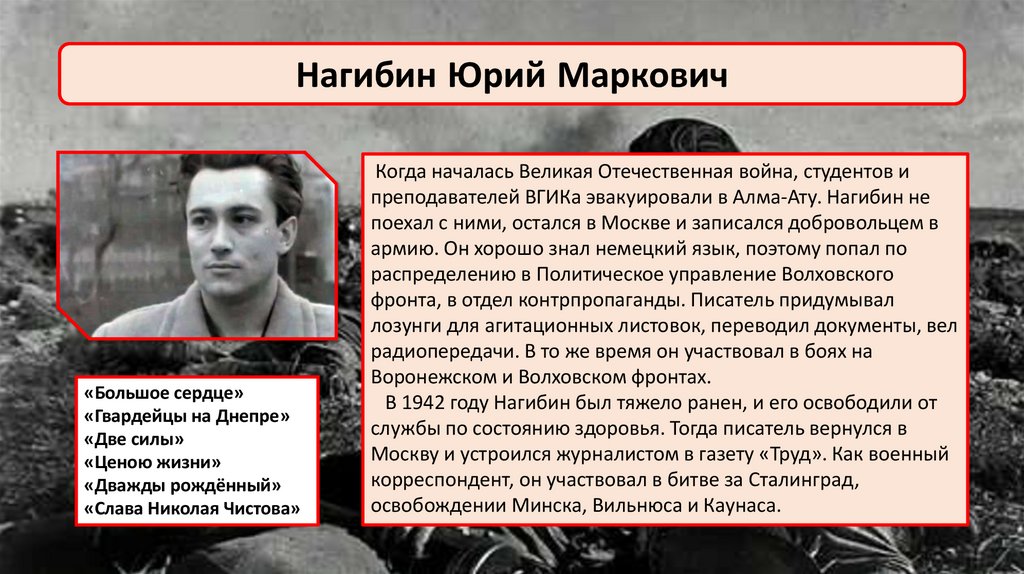 Нагибин Юрий Маркович

«Большое сердце»
«Гвардейцы на Днепре»
«Две силы»
«Ценою жизни»
«Дважды рождённый»
«Слава Николая Чистова»

Когда началась Великая Отечественная война, студентов и преподавателей ВГИКа эвакуировали в Алма-Ату. Нагибин не поехал с ними, остался в Москве и записался добровольцем в армию. Он хорошо знал немецкий язык, поэтому попал по распределению в Политическое управление Волховского фронта, в отдел контрпропаганды. Писатель придумывал лозунги для агитационных листовок, переводил документы, вел радиопередачи. В то же время он участвовал в боях на Воронежском и Волховском фронтах.

В 1942 году Нагибин был тяжело ранен, и его освободили от службы по состоянию здоровья. Тогда писатель вернулся в Москву и устроился журналистом в газету «Труд». Как военный корреспондент, он участвовал в битве за Сталинград, освобождении Минска, Вильнюса и Каунаса.